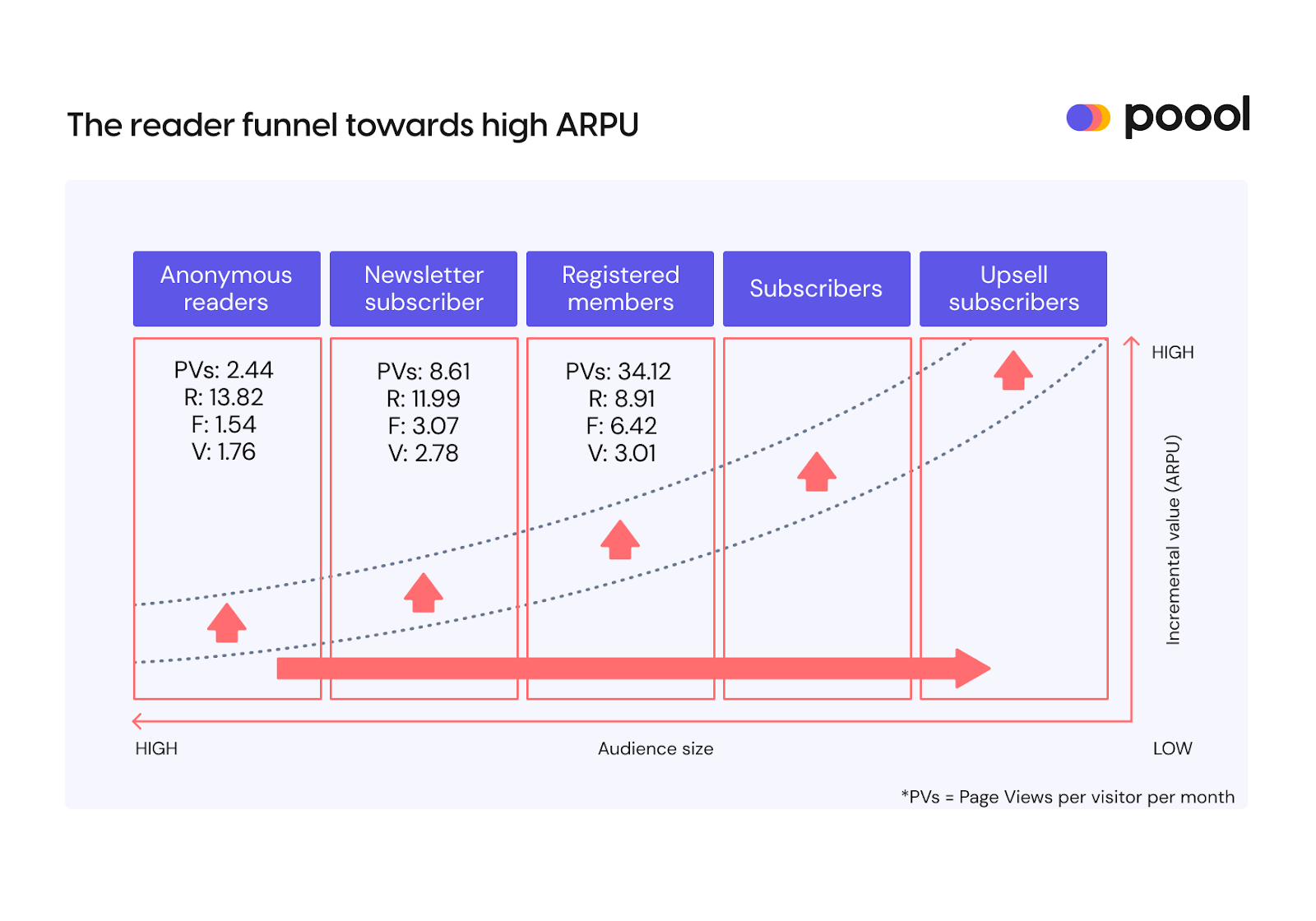 The reader funnel towards high ARPU

poool

Anonymous readers

Newsletter subscriber

Registered members

Subscribers

Upsell subscribers

PVs: 2.44
R: 13.82
F: 1.54
V: 1.76

PVs: 8.61
R: 11.99
F: 3.07
V: 2.78

PVs: 34.12
R: 8.91
F: 6.42
V: 3.01

HIGH

Incremental value (ARPU)

HIGH

Audience size

LOW

*PVs = Page Views per visitor per month